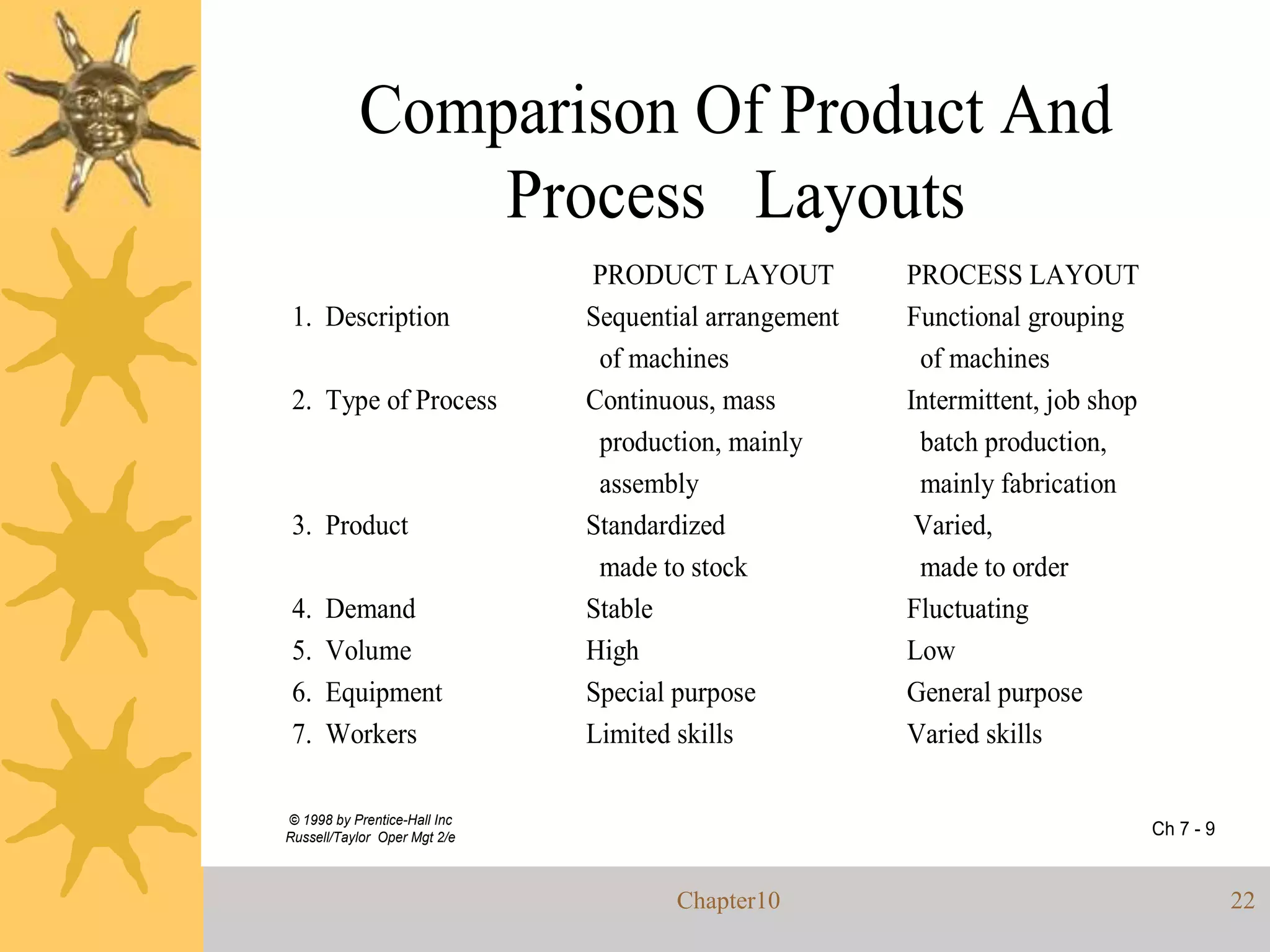 Comparison Of Product And Process Layouts

| | PRODUCT LAYOUT | PROCESS LAYOUT |
|---|---|---|
| 1. Description | Sequential arrangement of machines | Functional grouping of machines |
| 2. Type of Process | Continuous, mass production, mainly assembly | Intermittent, job shop batch production, mainly fabrication |
| 3. Product | Standardized made to stock | Varied, made to order |
| 4. Demand | Stable | Fluctuating |
| 5. Volume | High | Low |
| 6. Equipment | Special purpose | General purpose |
| 7. Workers | Limited skills | Varied skills |

© 1998 by Prentice-Hall Inc
Russell/Taylor Oper Mgt 2/e

Ch 7 - 9

Chapter10

22